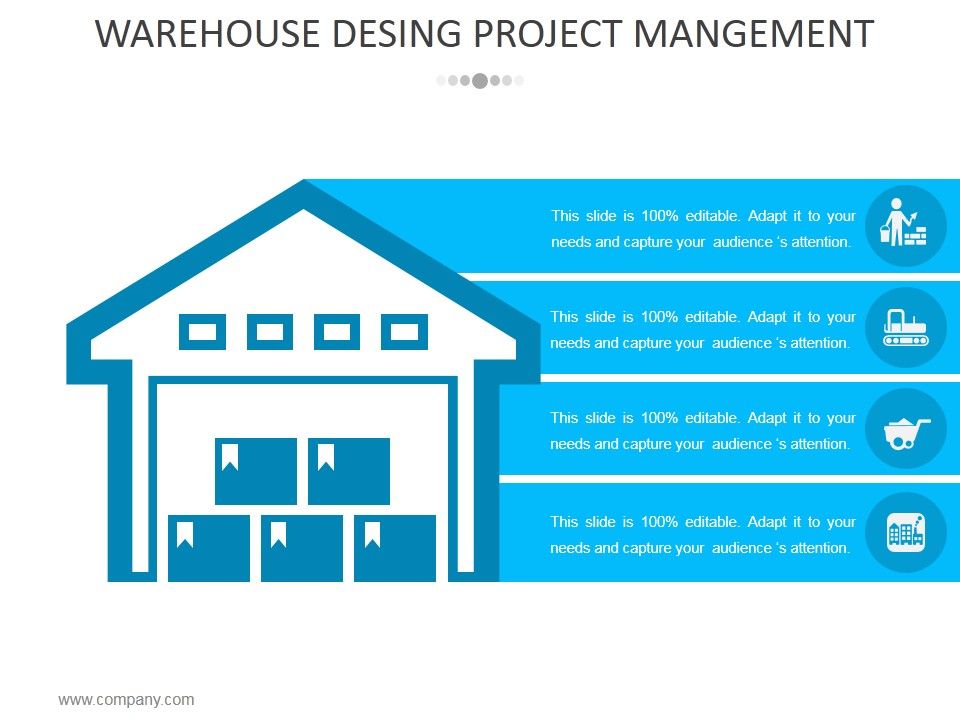 WAREHOUSE DESING PROJECT MANGEMENT

This slide is 100% editable. Adapt it to your needs and capture your audience 's attention.

This slide is 100% editable. Adapt it to your needs and capture your audience 's attention.

This slide is 100% editable. Adapt it to your needs and capture your audience 's attention.

This slide is 100% editable. Adapt it to your needs and capture your audience 's attention.

www.company.com